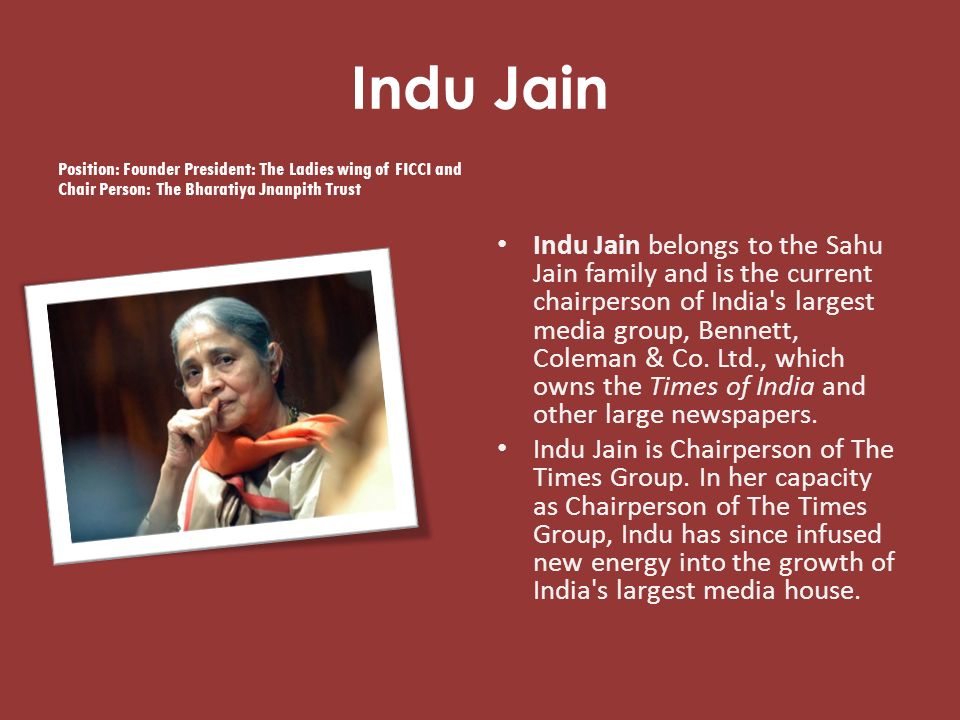 Indu Jain

Position: Founder President: The Ladies wing of FICCI and Chair Person: The Bharatiya Jnanpith Trust

• Indu Jain belongs to the Sahu Jain family and is the current chairperson of India's largest media group, Bennett, Coleman & Co. Ltd., which owns the Times of India and other large newspapers.
• Indu Jain is Chairperson of The Times Group. In her capacity as Chairperson of The Times Group, Indu has since infused new energy into the growth of India's largest media house.